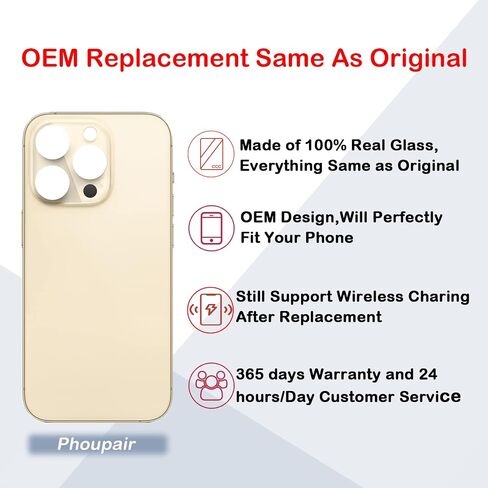 OEM Replacement Same As Original

Made of 100% Real Glass, Everything Same as Original

OEM Design,Will Perfectly Fit Your Phone

Still Support Wireless Charing After Replacement

365 days Warranty and 24 hours/Day Customer Service

Phoupair